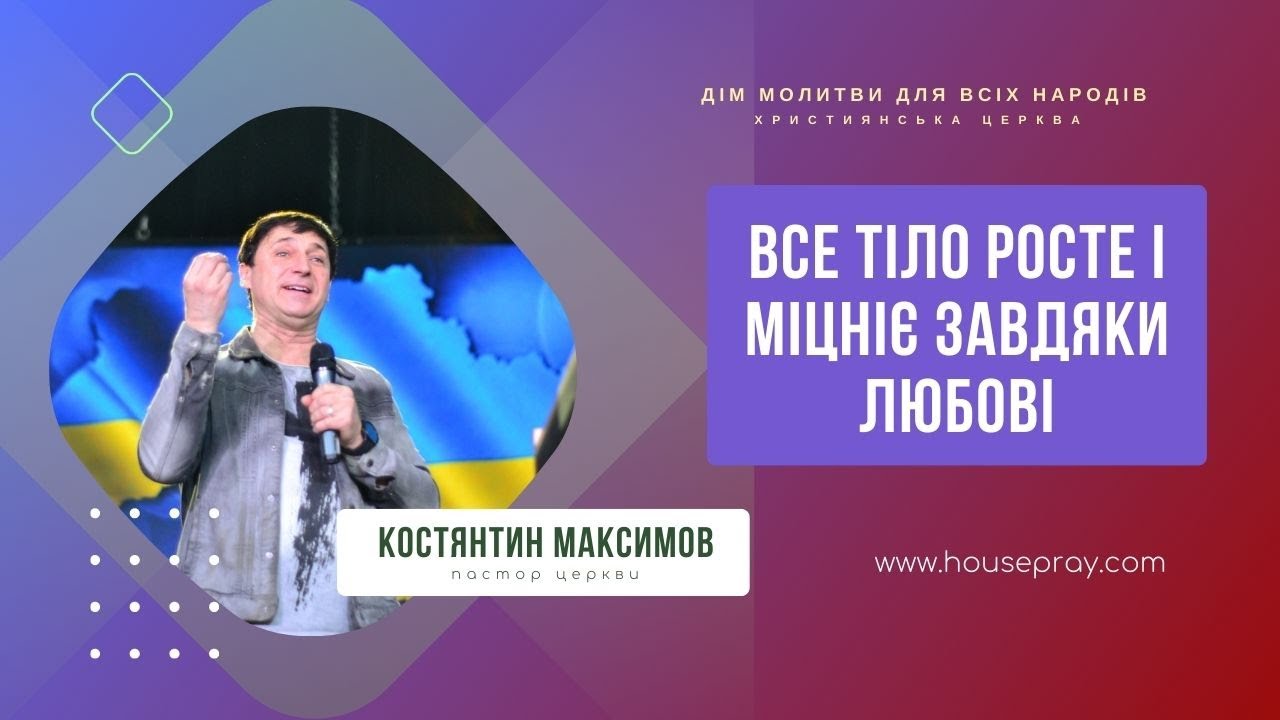 ДІМ МОЛИТВИ ДЛЯ ВСІХ НАРОДІВ
ХРИСТИЯНСЬКА ЦЕРКВА

ВСЕ ТІЛО РОСТЕ І МІЦНІЄ ЗАВДЯКИ ЛЮБОВІ

КОСТЯНТИН МАКСИМОВ
пастор церкви

www.housepray.com